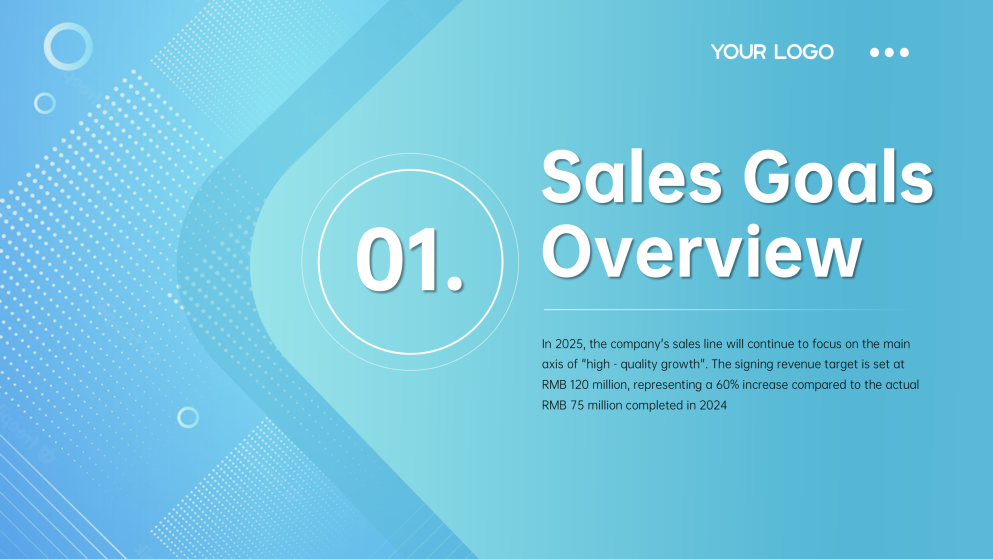 YOUR LOGO

01.

Sales Goals Overview

In 2025, the company's sales line will continue to focus on the main axis of "high - quality growth". The signing revenue target is set at RMB 120 million, representing a 60% increase compared to the actual RMB 75 million completed in 2024